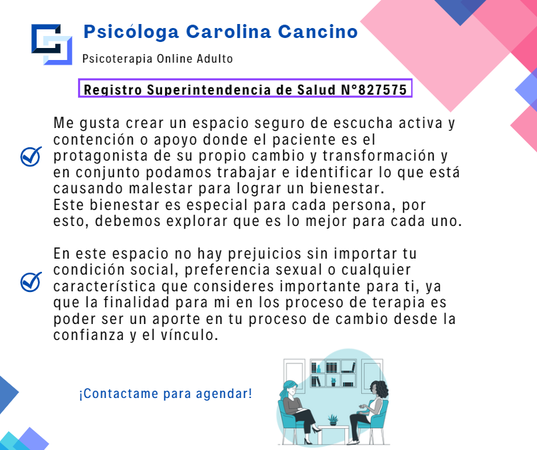 Psicóloga Carolina Cancino

Psicoterapia Online Adulto

Registro Superintendencia de Salud N°827575

Me gusta crear un espacio seguro de escucha activa y contención o apoyo donde el paciente es el protagonista de su propio cambio y transformación y en conjunto podamos trabajar e identificar lo que está causando malestar para lograr un bienestar.
Este bienestar es especial para cada persona, por esto, debemos explorar que es lo mejor para cada uno.

En este espacio no hay prejuicios sin importar tu condición social, preferencia sexual o cualquier característica que consideres importante para ti, ya que la finalidad para mi en los proceso de terapia es poder ser un aporte en tu proceso de cambio desde la confianza y el vínculo.

¡Contactame para agendar!